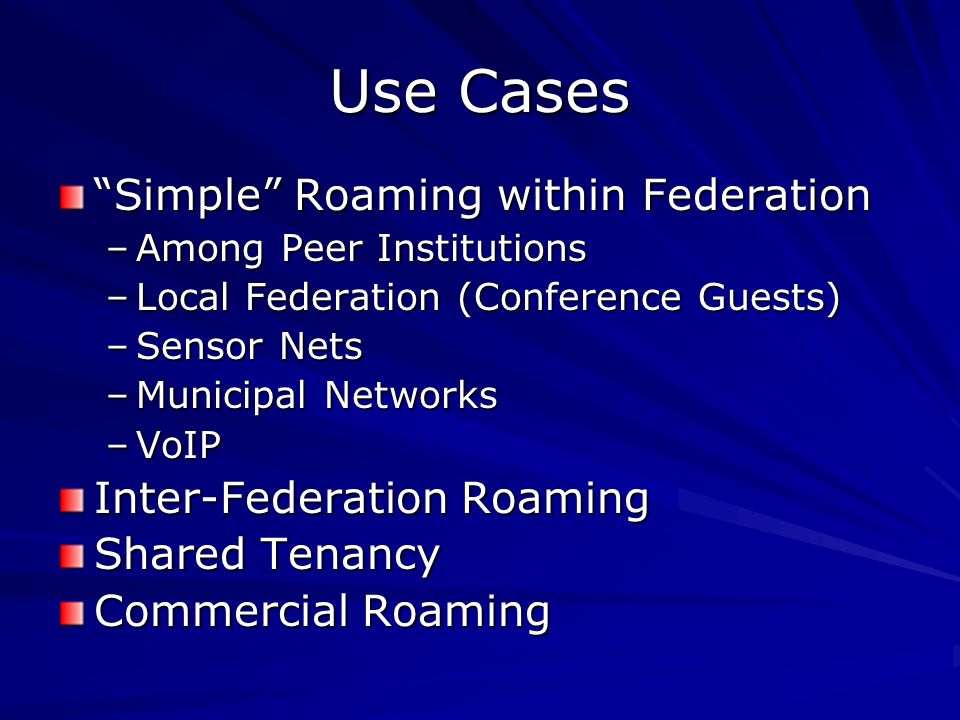 Use Cases

“Simple” Roaming within Federation
– Among Peer Institutions
– Local Federation (Conference Guests)
– Sensor Nets
– Municipal Networks
– VoIP

Inter-Federation Roaming

Shared Tenancy

Commercial Roaming